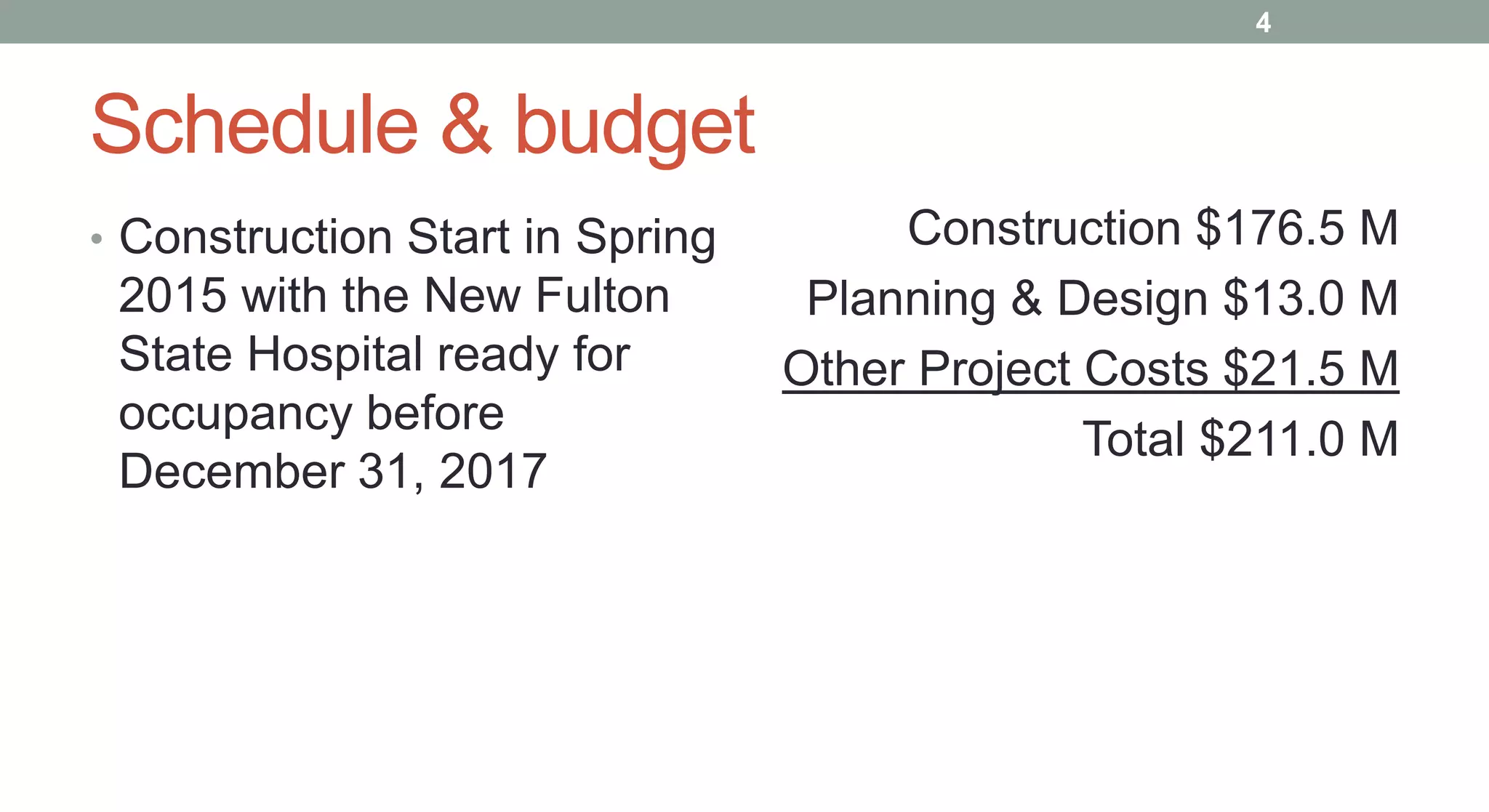 4

Schedule & budget

• Construction Start in Spring 2015 with the New Fulton State Hospital ready for occupancy before December 31, 2017

Construction \$176.5 M
Planning & Design \$13.0 M
Other Project Costs \$21.5 M
Total \$211.0 M